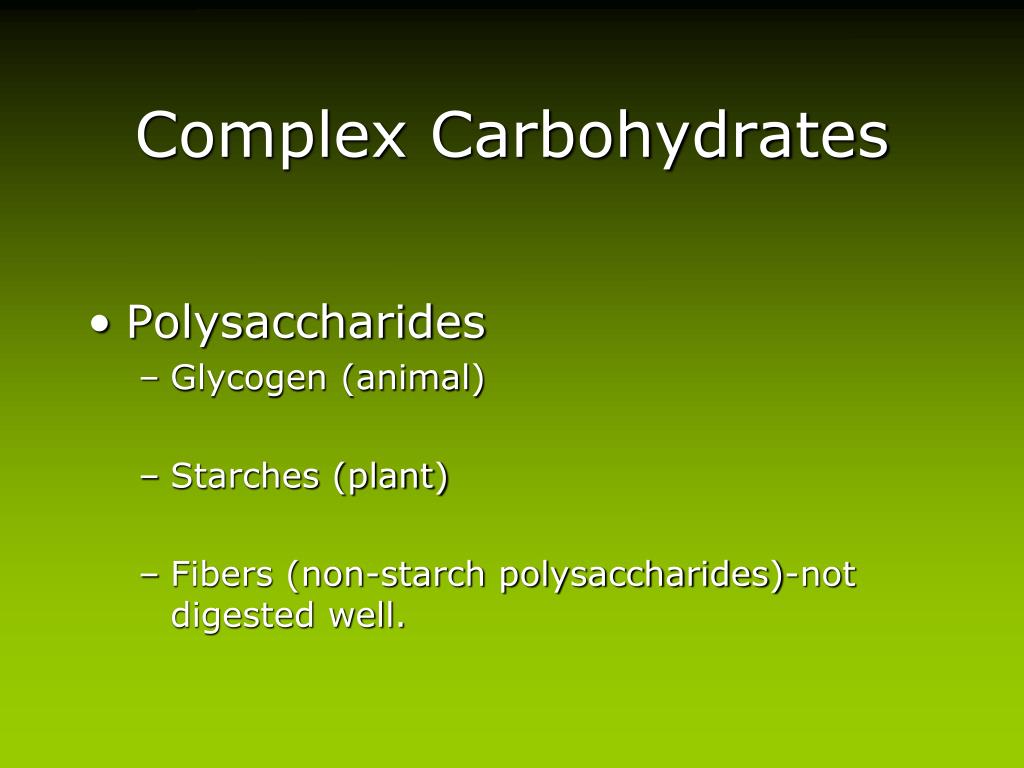 Complex Carbohydrates

• Polysaccharides
– Glycogen (animal)

– Starches (plant)

– Fibers (non-starch polysaccharides)-not digested well.